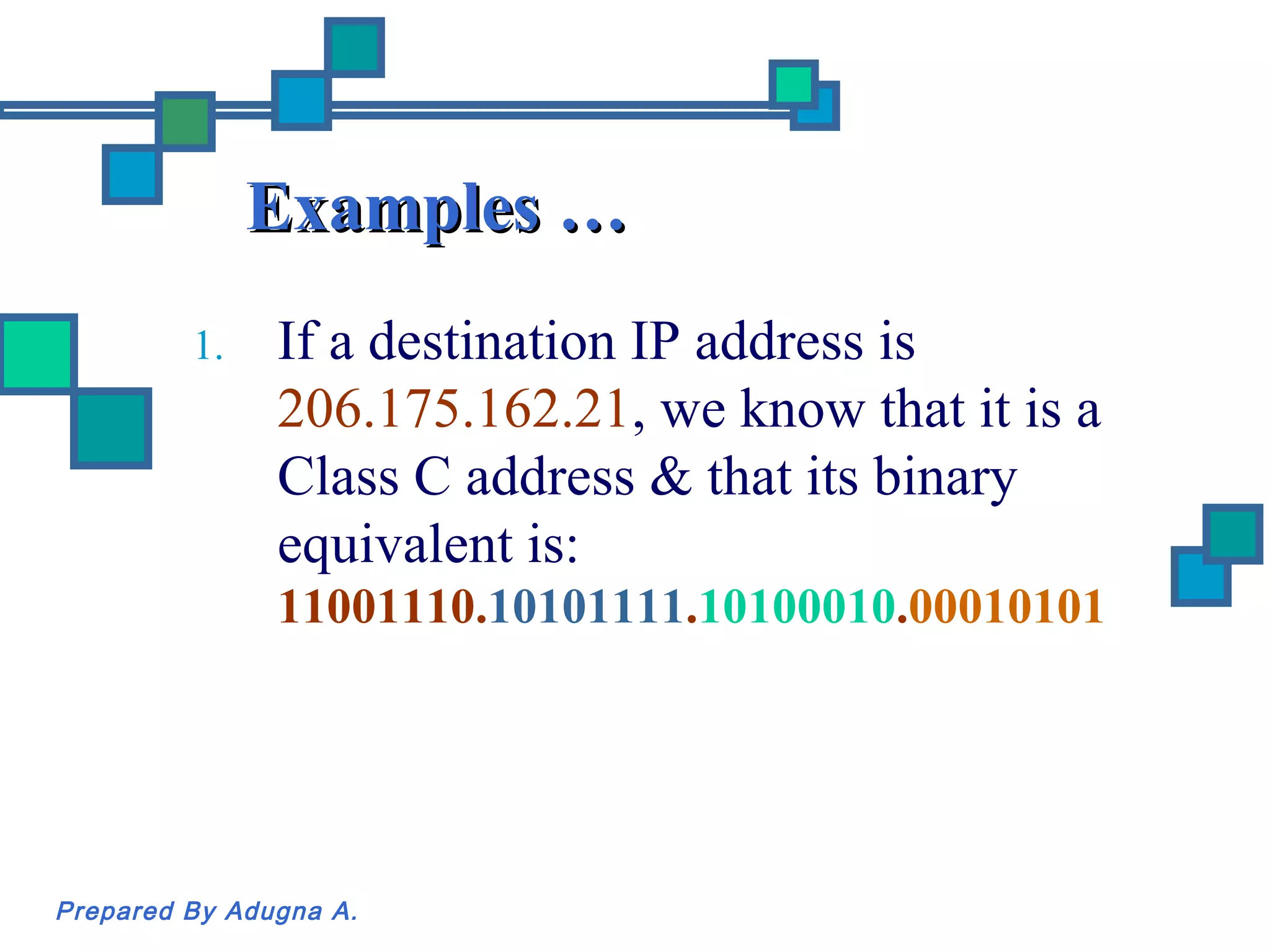 Examples …

1. If a destination IP address is 206.175.162.21, we know that it is a Class C address & that its binary equivalent is: 11001110.10101111.10100010.00010101

Prepared By Adugna A.